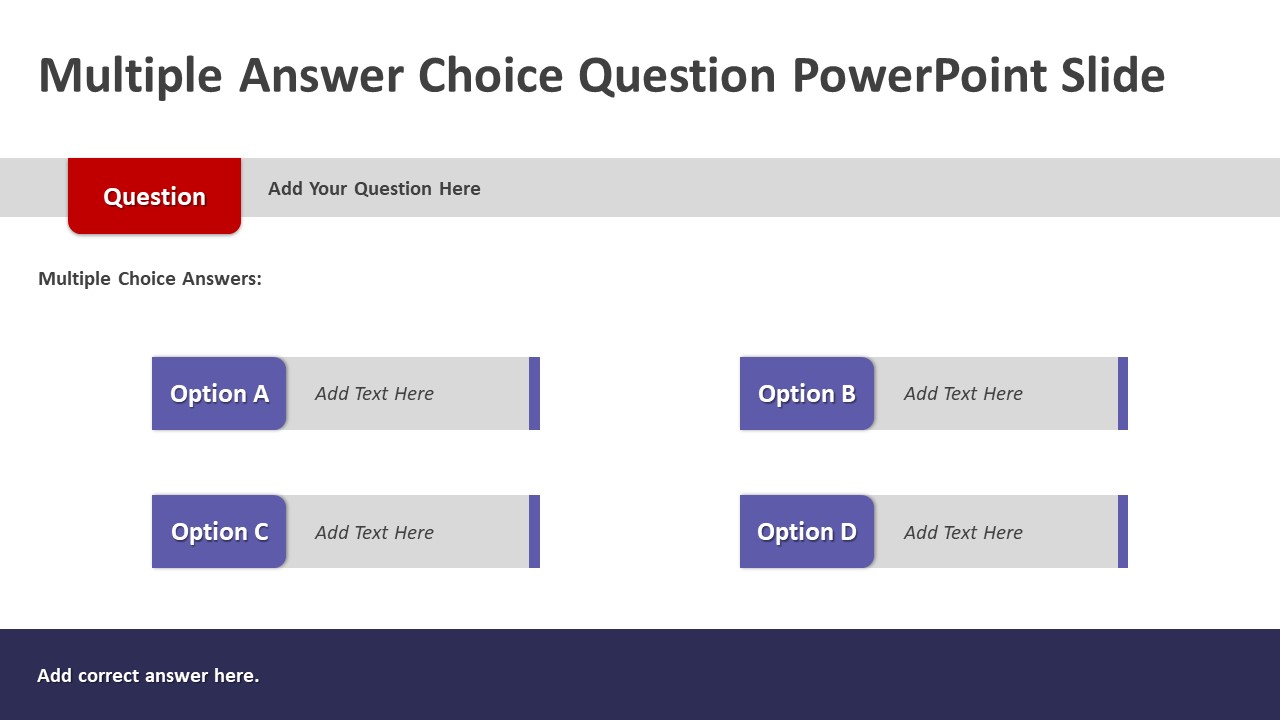 Multiple Answer Choice Question PowerPoint Slide

Question

Add Your Question Here

Multiple Choice Answers:

Option A

Add Text Here

Option B

Add Text Here

Option C

Add Text Here

Option D

Add Text Here

Add correct answer here.